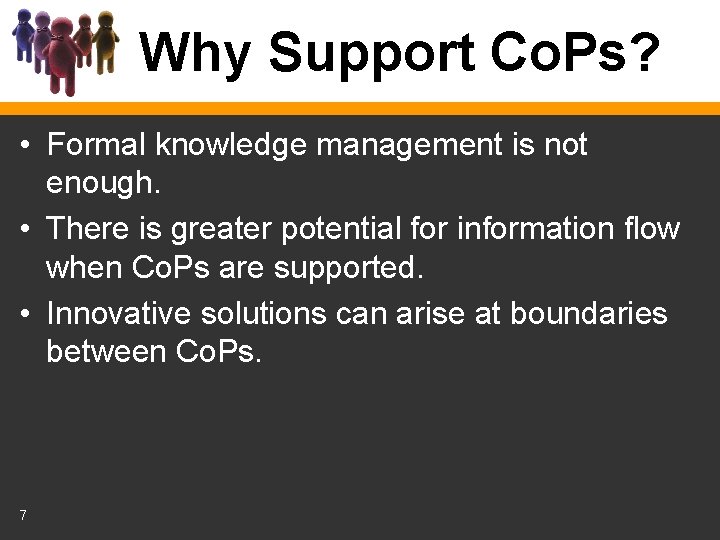 Why Support CoPs?

• Formal knowledge management is not enough.
• There is greater potential for information flow when CoPs are supported.
• Innovative solutions can arise at boundaries between CoPs.

7